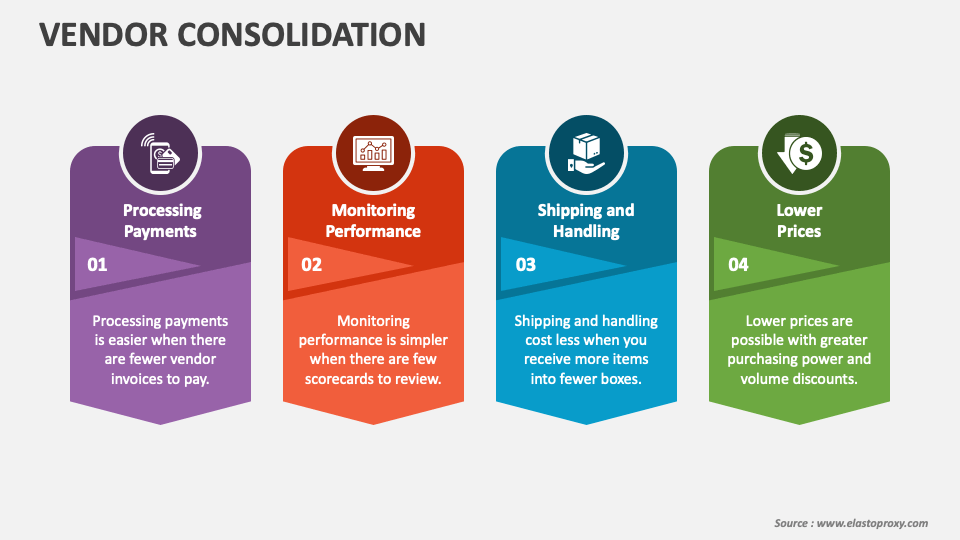 VENDOR CONSOLIDATION

Processing Payments

01

Processing payments is easier when there are fewer vendor invoices to pay.

Monitoring Performance

02

Monitoring performance is simpler when there are few scorecards to review.

Shipping and Handling

03

Shipping and handling cost less when you receive more items into fewer boxes.

Lower Prices

04

Lower prices are possible with greater purchasing power and volume discounts.

Source : www.elastoproxy.com